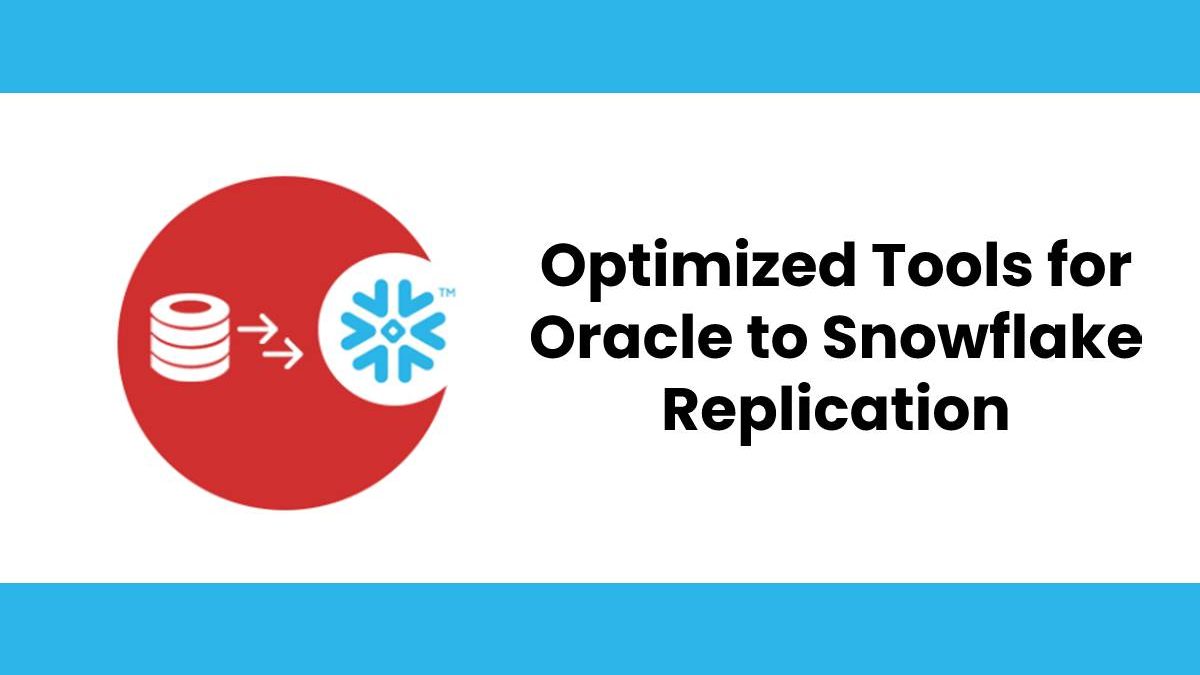 ™

Optimized Tools for Oracle to Snowflake Replication